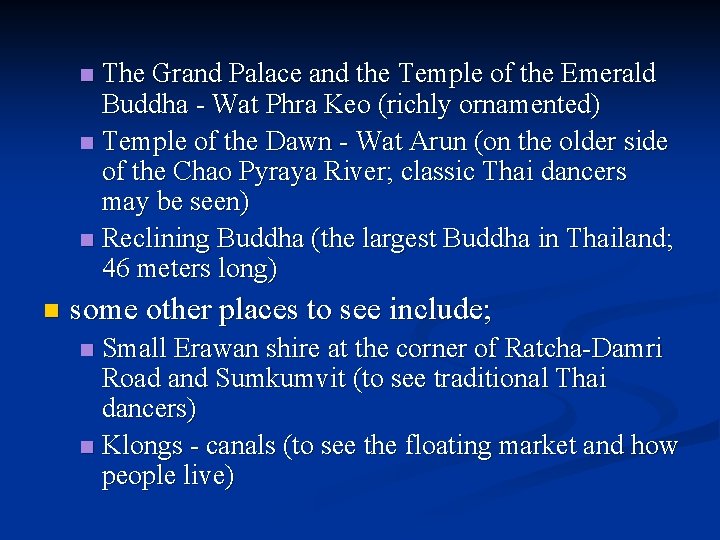 - The Grand Palace and the Temple of the Emerald Buddha - Wat Phra Keo (richly ornamented)
- Temple of the Dawn - Wat Arun (on the older side of the Chao Pyraya River; classic Thai dancers may be seen)
- Reclining Buddha (the largest Buddha in Thailand; 46 meters long)

- some other places to see include;
- Small Erawan shire at the corner of Ratcha-Damri Road and Sumkumvit (to see traditional Thai dancers)
- Klongs - canals (to see the floating market and how people live)